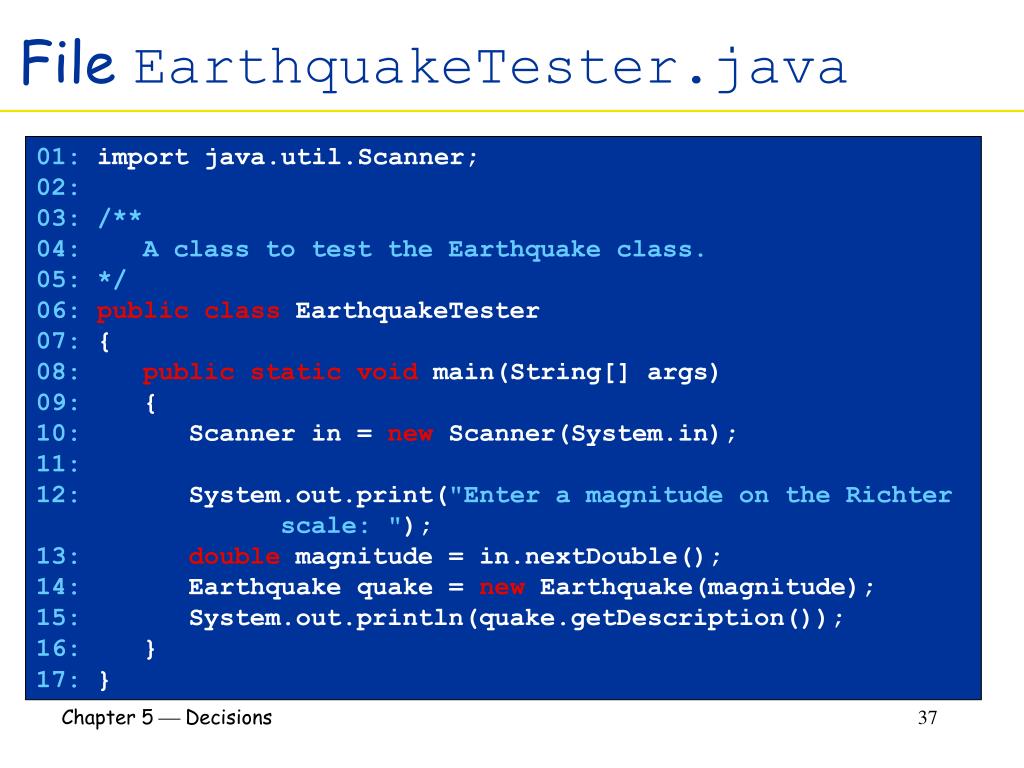 File EarthquakeTester.java

01: import java.util.Scanner;
02:
03: /**
04:    A class to test the Earthquake class.
05: */
06: public class EarthquakeTester
07: {
08:    public static void main(String[] args)
09:    {
10:       Scanner in = new Scanner(System.in);
11:
12:       System.out.print("Enter a magnitude on the Richter scale: ");
13:       double magnitude = in.nextDouble();
14:       Earthquake quake = new Earthquake(magnitude);
15:       System.out.println(quake.getDescription());
16:    }
17: }

Chapter 5 — Decisions

37